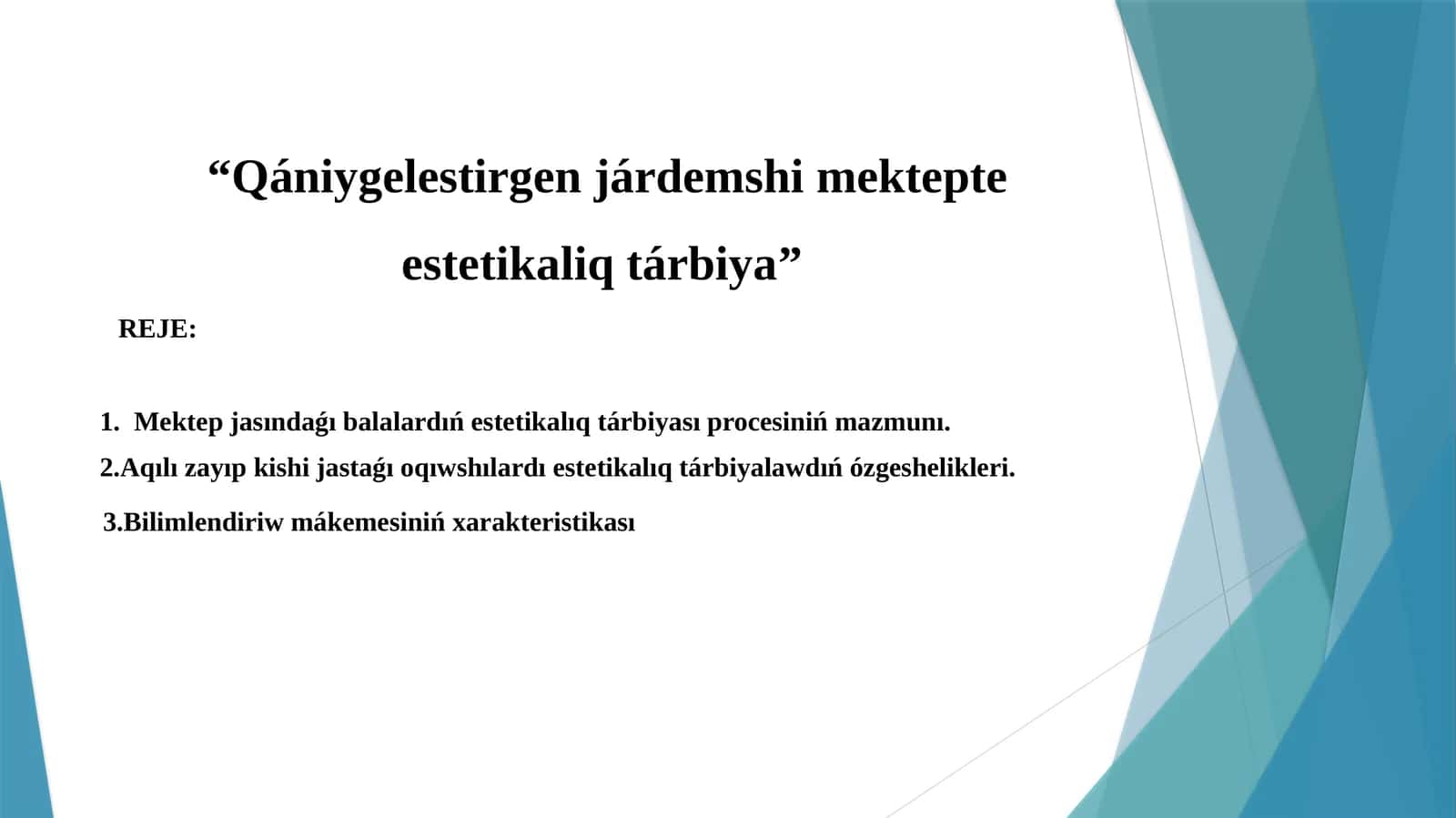 “Qániygelestirgen járdemshi mektepte estetikaliq tárbiya”

REJE:

1. Mektep jasındaǵı balalardıń estetikalıq tárbiyası procesiniń mazmunı.

2.Aqılı zayıp kishi jastaǵı oqıwshılardı estetikalıq tárbiyalawdıń ózgeshelikleri.

3.Bilimlendiriw mákemesiniń xarakteristikası